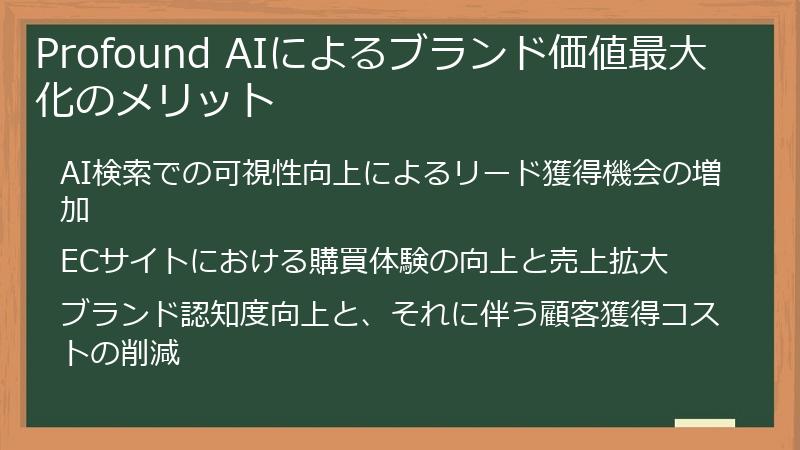 Profound AIによるブランド価値最大化のメリット

AI検索での可視性向上によるリード獲得機会の増加

ECサイトにおける購買体験の向上と売上拡大

ブランド認知度向上と、それに伴う顧客獲得コストの削減